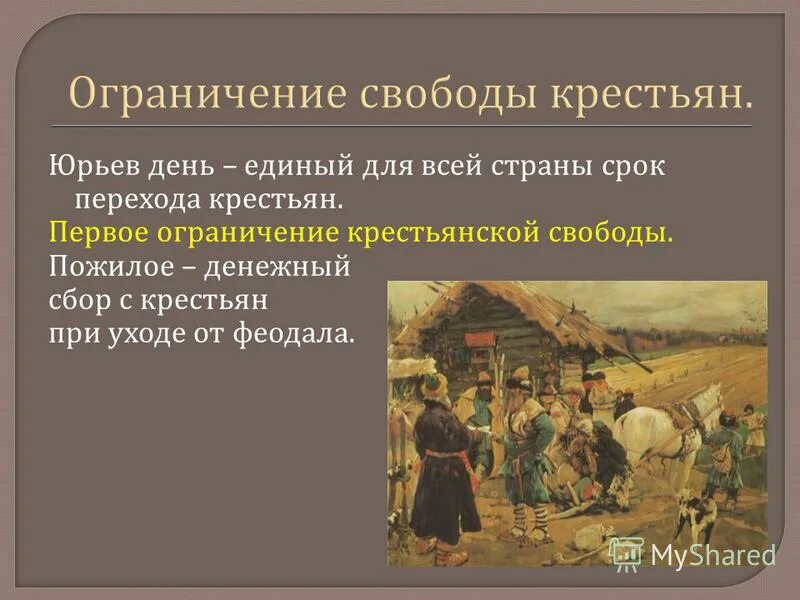 Ограничение свободы крестьян.

Юрьев день – единый для всей страны срок перехода крестьян.

Первое ограничение крестьянской свободы.

Пожилое – денежный сбор с крестьян при уходе от феодала.

MyShared